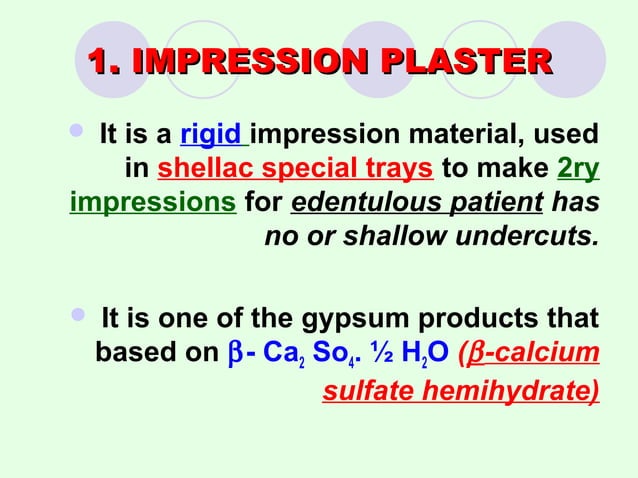 1. IMPRESSION PLASTER

It is a rigid impression material, used in shellac special trays to make 2ry impressions for edentulous patient has no or shallow undercuts.

It is one of the gypsum products that based on $\beta$- $Ca_2$ $So_4$. ½ $H_2O$ ($\beta$-calcium sulfate hemihydrate)